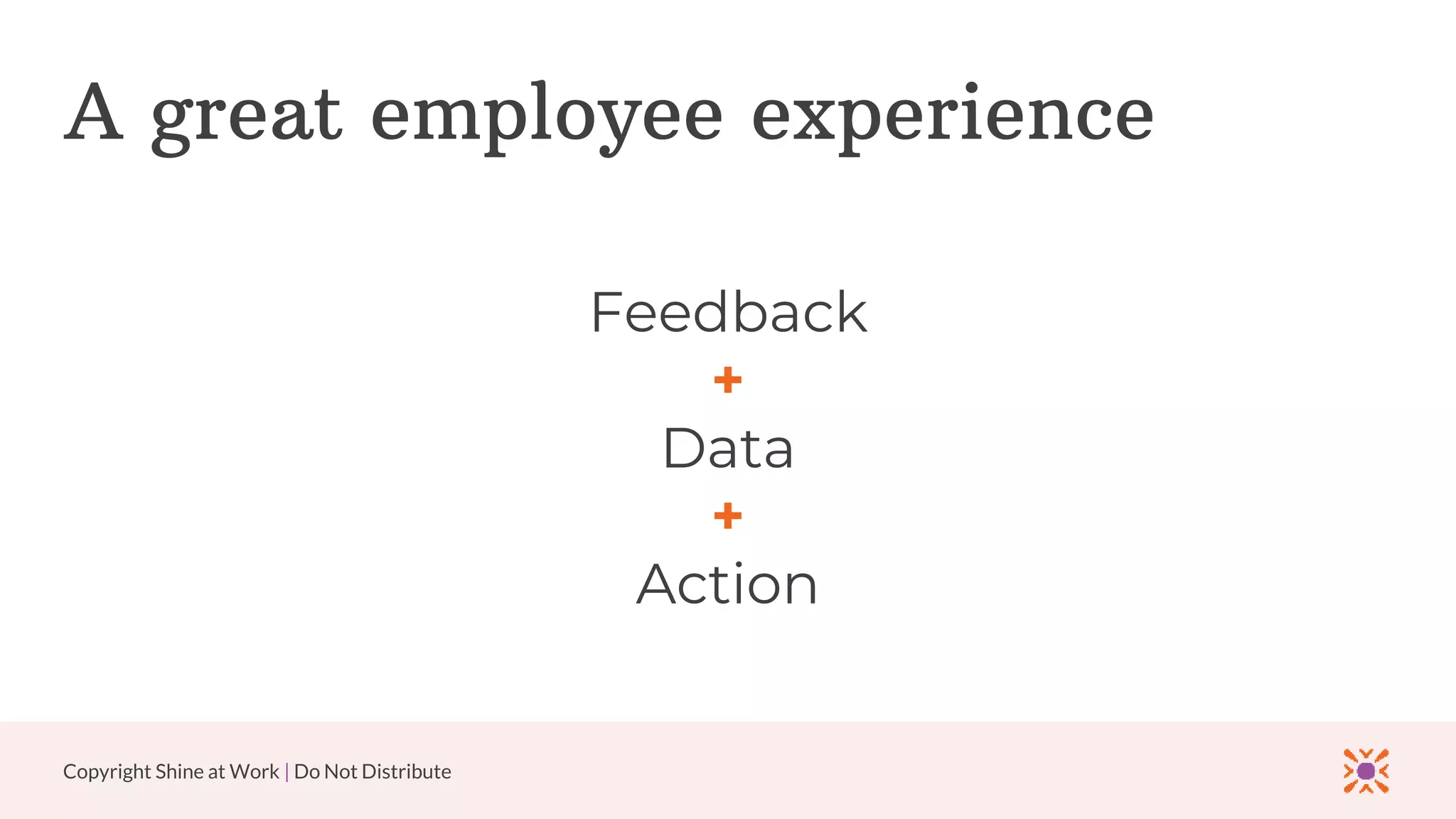 A great employee experience

Feedback
+
Data
+
Action

Copyright Shine at Work | Do Not Distribute